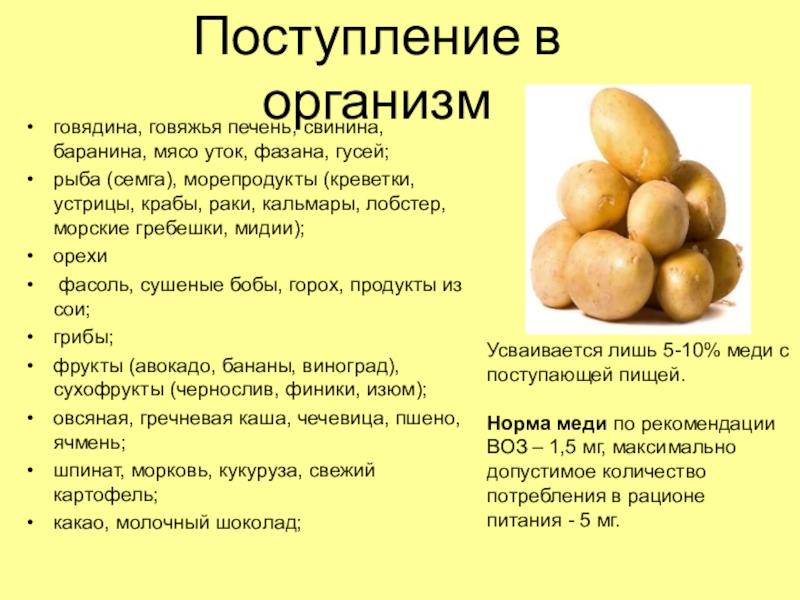 Поступление в организм

• говядина, говяжья печень, свинина, баранина, мясо уток, фазана, гусей;
• рыба (семга), морепродукты (креветки, устрицы, крабы, раки, кальмары, лобстер, морские гребешки, мидии);
• орехи
• фасоль, сушеные бобы, горох, продукты из сои;
• грибы;
• фрукты (авокадо, бананы, виноград), сухофрукты (чернослив, финики, изюм);
• овсяная, гречневая каша, чечевица, пшено, ячмень;
• шпинат, морковь, кукуруза, свежий картофель;
• какао, молочный шоколад;

Усваивается лишь 5-10% меди с поступающей пищей.

Норма меди по рекомендации ВОЗ – 1,5 мг, максимально допустимое количество потребления в рационе питания - 5 мг.